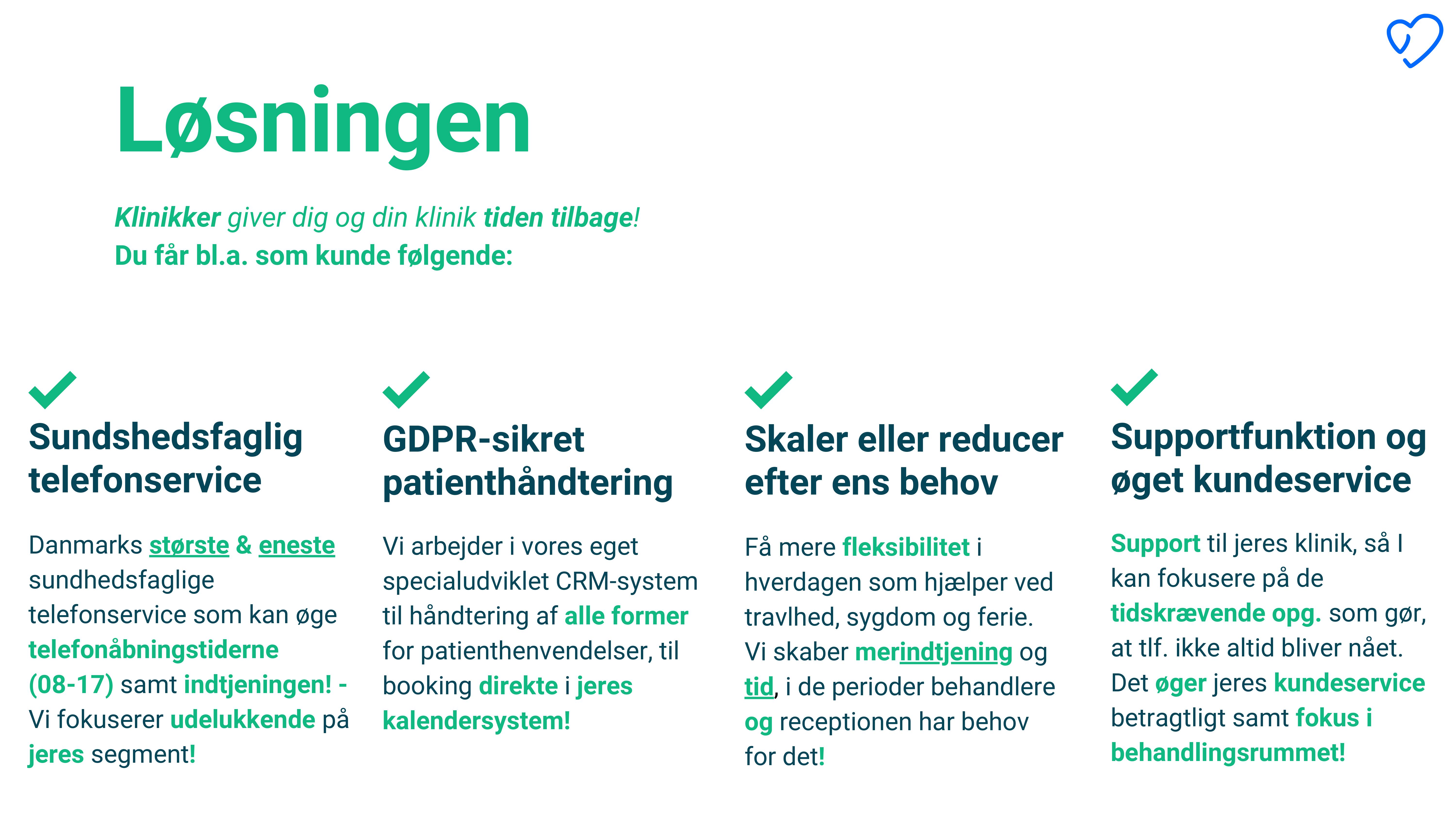 Løsningen

Klinikker giver dig og din klinik tiden tilbage!
Du får bl.a. som kunde følgende:

Sundshedsfaglig telefonservice

Danmarks største & eneste sundhedsfaglige telefonservice som kan øge telefonåbningstiderne (08-17) samt indtjeningen! - Vi fokuserer udelukkende på jeres segment!

GDPR-sikret patienthåndtering

Vi arbejder i vores eget specialudviklet CRM-system til håndtering af alle former for patienthenvendelser, til booking direkte i jeres kalendersystem!

Skaler eller reducer efter ens behov

Få mere fleksibilitet i hverdagen som hjælper ved travlhed, sygdom og ferie. Vi skaber merindtjening og tid, i de perioder behandlere og receptionen har behov for det!

Supportfunktion og øget kundeservice

Support til jeres klinik, så I kan fokusere på de tidskrævende opg. som gør, at tlf. ikke altid bliver nået. Det øger jeres kundeservice betragtligt samt fokus i behandlingsrummet!